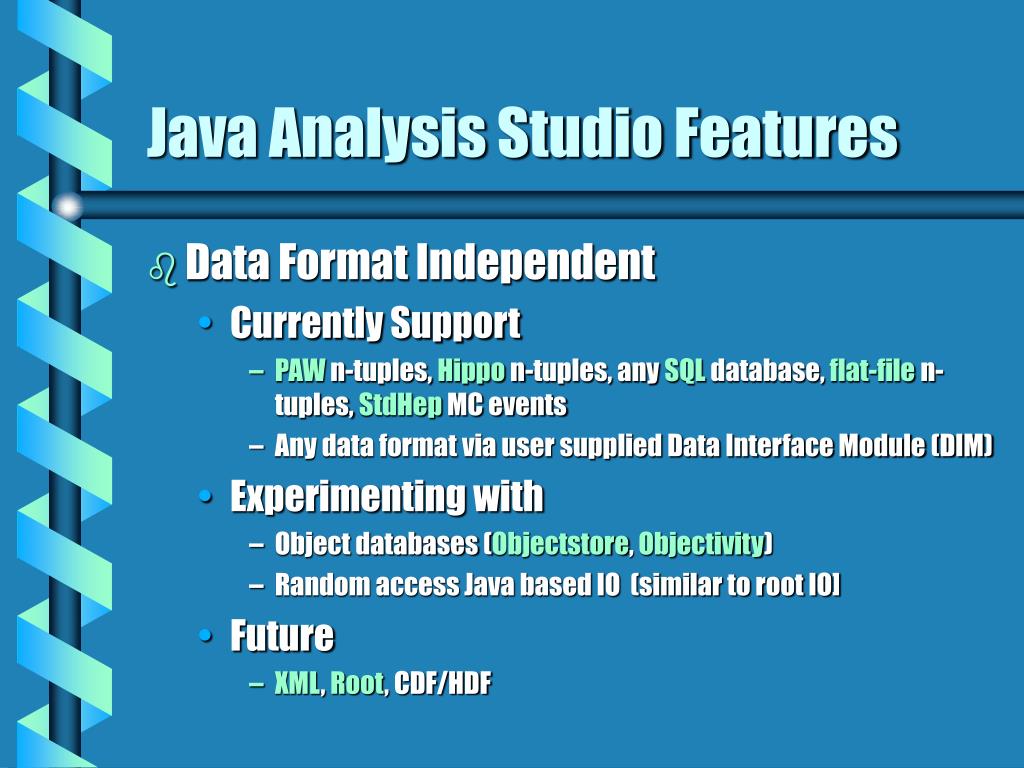 Java Analysis Studio Features

Data Format Independent
• Currently Support
– PAW n-tuples, Hippo n-tuples, any SQL database, flat-file n-tuples, StdHep MC events
– Any data format via user supplied Data Interface Module (DIM)
• Experimenting with
– Object databases (Objectstore, Objectivity)
– Random access Java based IO (similar to root IO)
• Future
– XML, Root, CDF/HDF